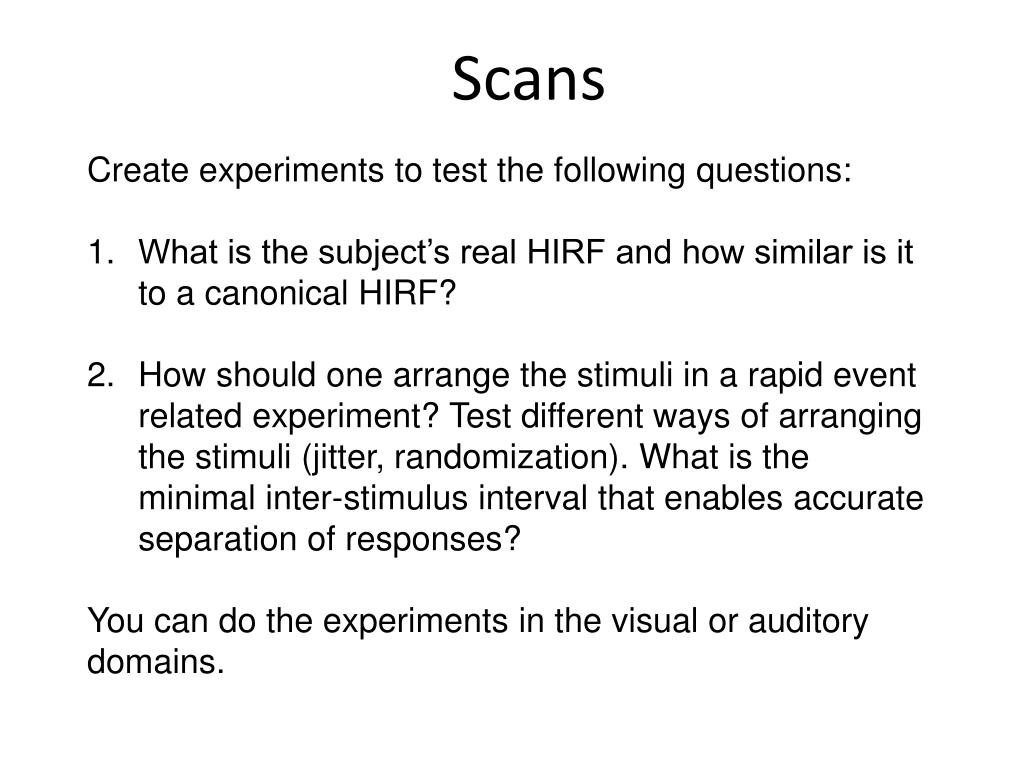 Scans

Create experiments to test the following questions:

1. What is the subject’s real HIRF and how similar is it to a canonical HIRF?

2. How should one arrange the stimuli in a rapid event related experiment? Test different ways of arranging the stimuli (jitter, randomization). What is the minimal inter-stimulus interval that enables accurate separation of responses?

You can do the experiments in the visual or auditory domains.